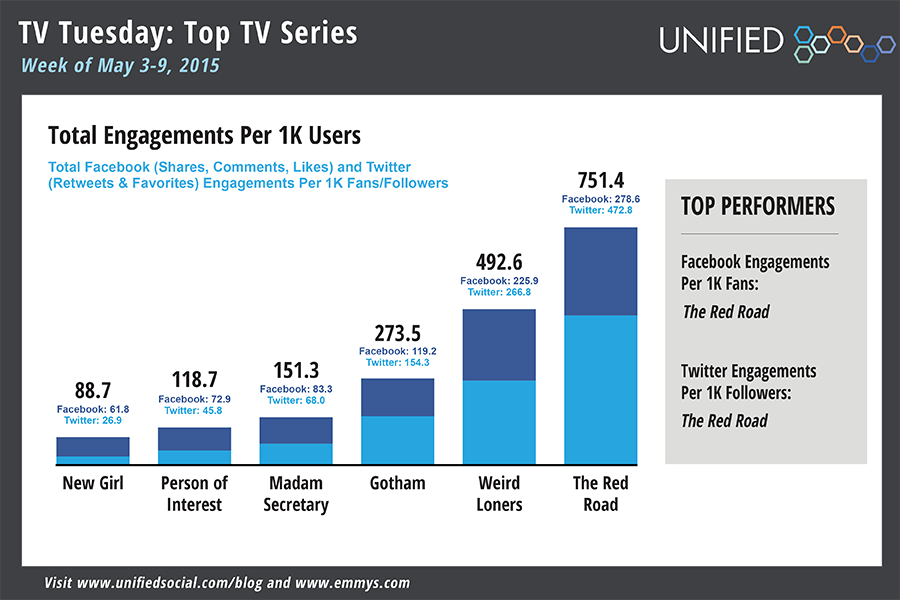 TV Tuesday: Top TV Series
Week of May 3-9, 2015

UNIFIED

Total Engagements Per 1K Users

Total Facebook (Shares, Comments, Likes) and Twitter (Retweets & Favorites) Engagements Per 1K Fans/Followers

88.7
Facebook: 61.8
Twitter: 26.9
New Girl

118.7
Facebook: 72.9
Twitter: 45.8
Person of Interest

151.3
Facebook: 83.3
Twitter: 68.0
Madam Secretary

273.5
Facebook: 119.2
Twitter: 154.3
Gotham

492.6
Facebook: 225.9
Twitter: 266.8
Weird Loners

751.4
Facebook: 278.6
Twitter: 472.8
The Red Road

TOP PERFORMERS

Facebook Engagements Per 1K Fans:
The Red Road

Twitter Engagements Per 1K Followers:
The Red Road

Visit www.unifiedsocial.com/blog and www.emmys.com